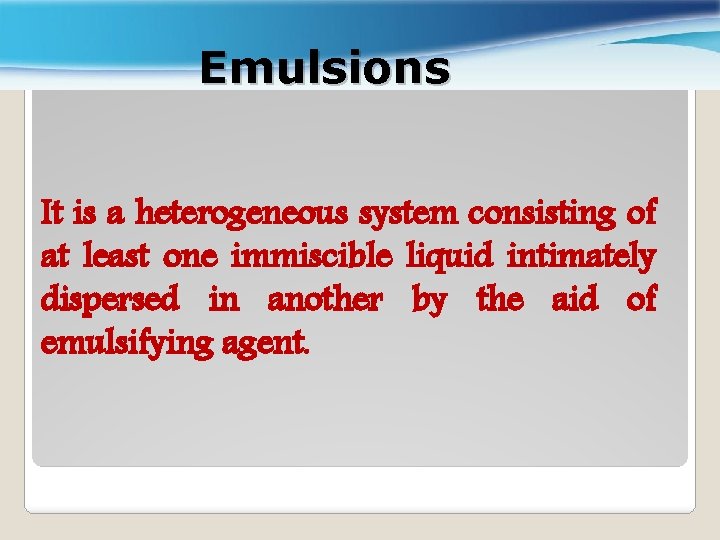 Emulsions

It is a heterogeneous system consisting of at least one immiscible liquid intimately dispersed in another by the aid of emulsifying agent.